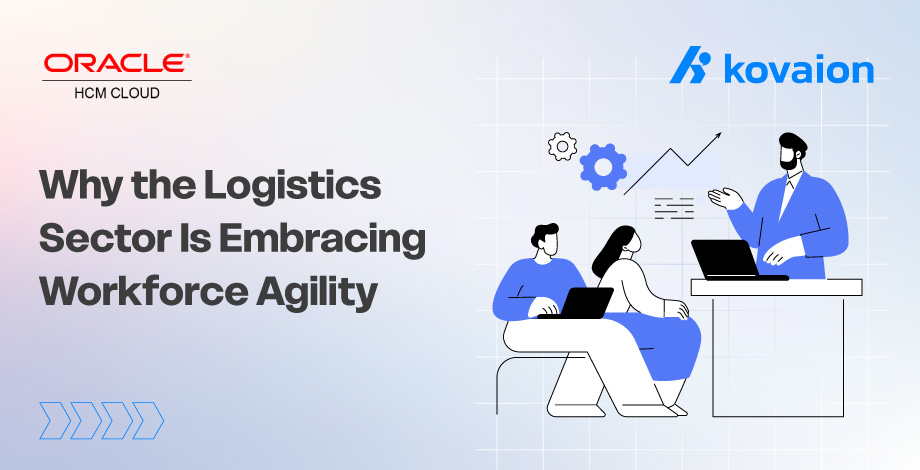 ORACLE®
HCM CLOUD

kovaion

Why the Logistics Sector Is Embracing Workforce Agility